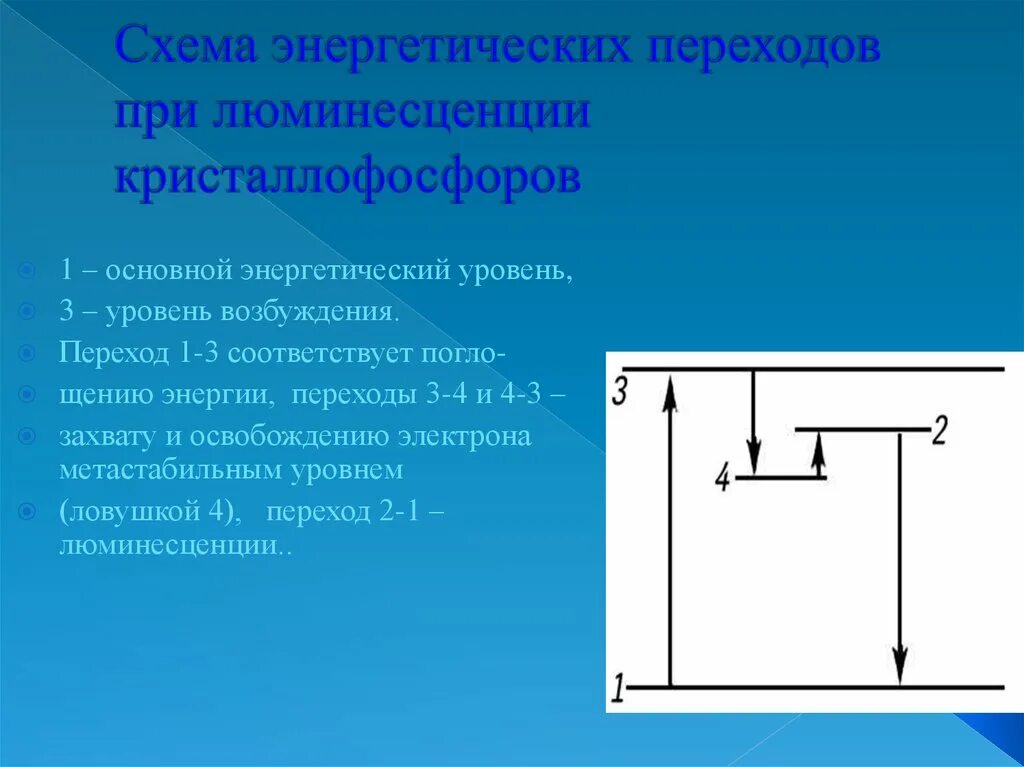 Схема энергетических переходов при люминесценции кристаллофосфоров

1 – основной энергетический уровень,

3 – уровень возбуждения.

Переход 1-3 соответствует погло-

щению энергии, переходы 3-4 и 4-3 –

захвату и освобождению электрона метастабильным уровнем

(ловушкой 4), переход 2-1 – люминесценции..

3

2

4

1